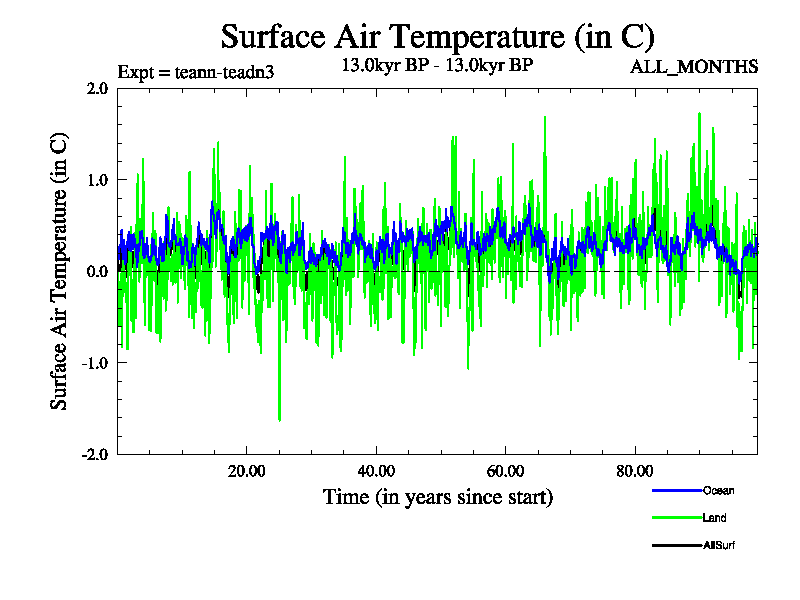 Surface Air Temperature (in C)

Expt = teann-teadn3

13.0kyr BP - 13.0kyr BP

ALL_MONTHS

Surface Air Temperature (in C)

2.0

1.0

0.0

-1.0

-2.0

20.00

40.00

60.00

80.00

Time (in years since start)

Ocean

Land

AllSurf